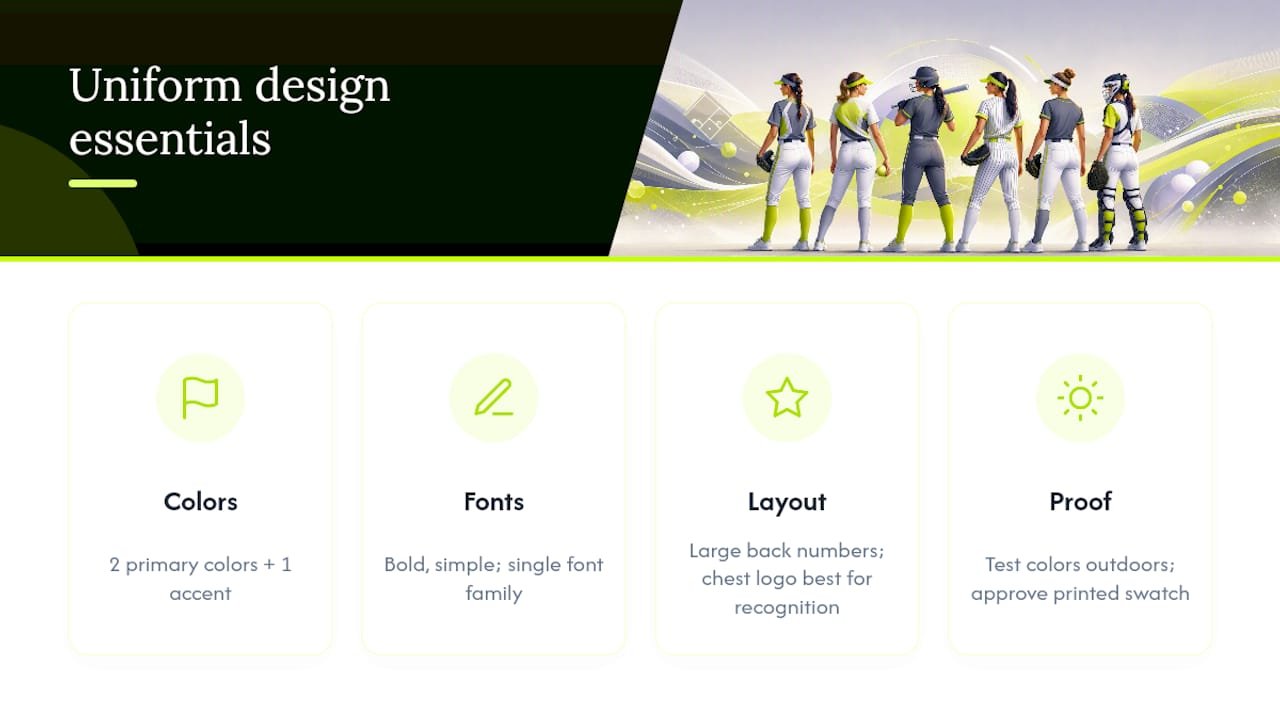 Uniform design essentials

Colors

2 primary colors + 1 accent

Fonts

Bold, simple; single font family

Layout

Large back numbers; chest logo best for recognition

Proof

Test colors outdoors; approve printed swatch